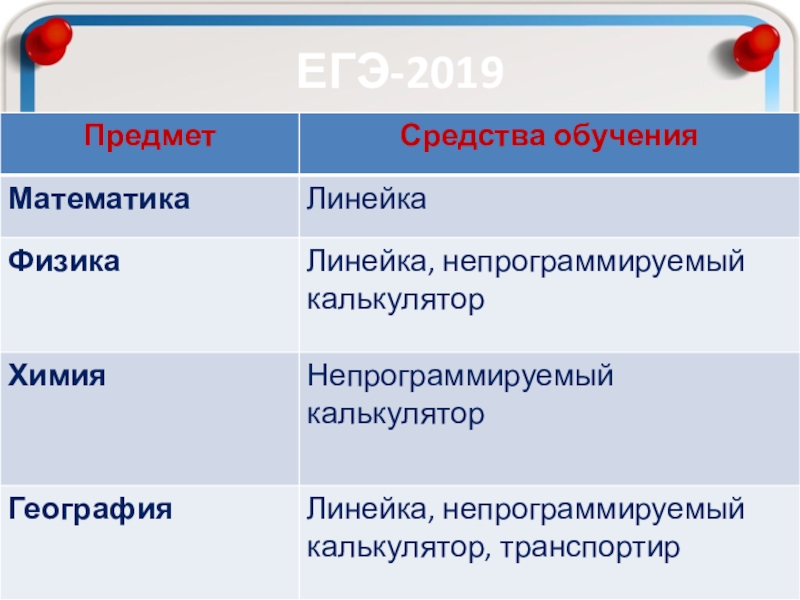 ЕГЭ-2019

| Предмет | Средства обучения |
|---|---|
| Математика | Линейка |
| Физика | Линейка, непрограммируемый калькулятор |
| Химия | Непрограммируемый калькулятор |
| География | Линейка, непрограммируемый калькулятор, транспортир |